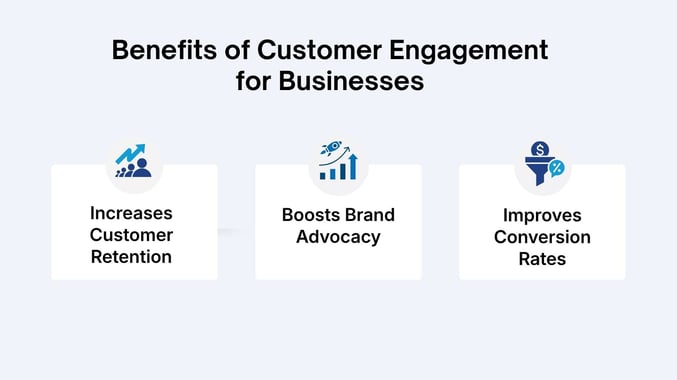 Benefits of Customer Engagement for Businesses

Increases Customer Retention

Boosts Brand Advocacy

Improves Conversion Rates